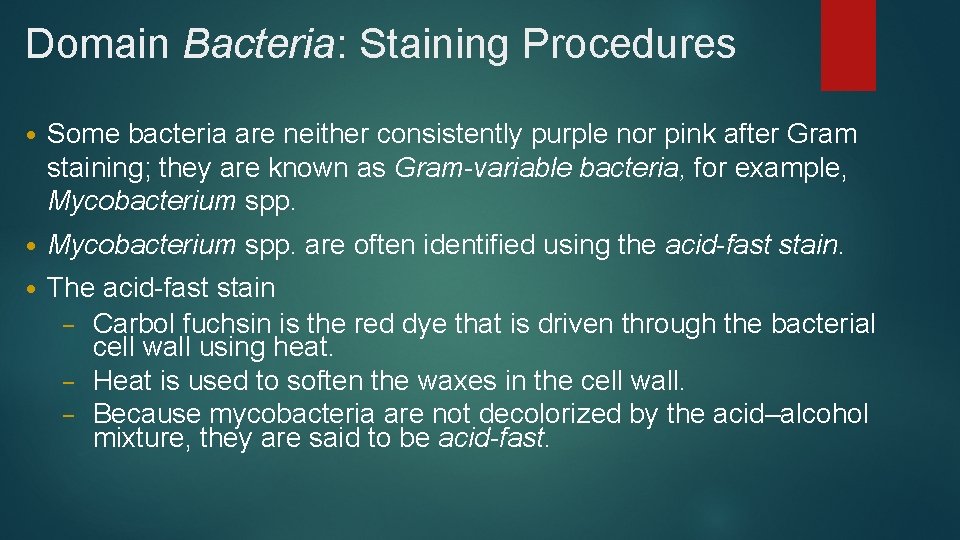 Domain Bacteria: Staining Procedures

• Some bacteria are neither consistently purple nor pink after Gram staining; they are known as Gram-variable bacteria, for example, Mycobacterium spp.

• Mycobacterium spp. are often identified using the acid-fast stain.

• The acid-fast stain
  – Carbol fuchsin is the red dye that is driven through the bacterial cell wall using heat.
  – Heat is used to soften the waxes in the cell wall.
  – Because mycobacteria are not decolorized by the acid–alcohol mixture, they are said to be acid-fast.